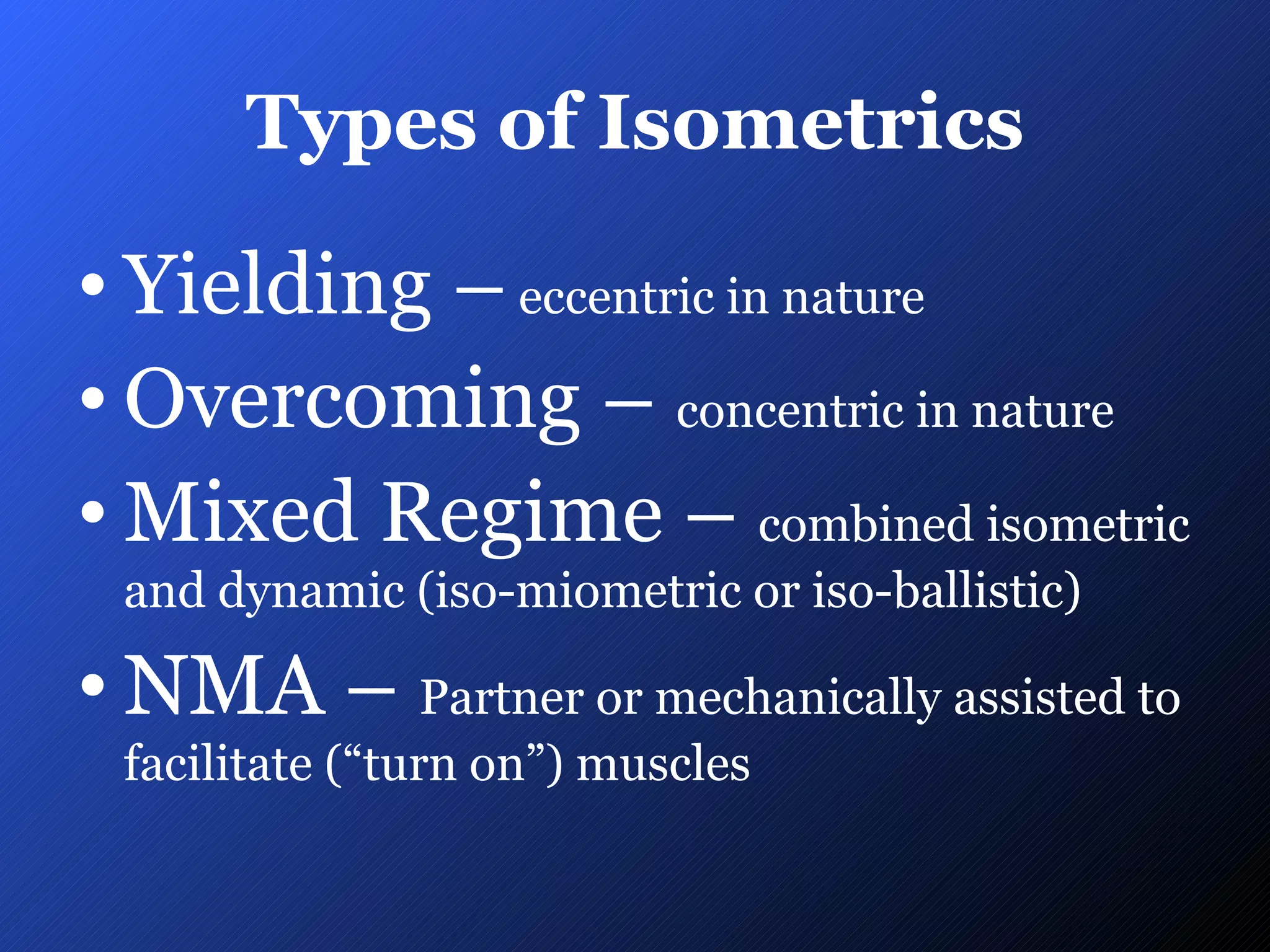 Types of Isometrics

• Yielding – eccentric in nature
• Overcoming – concentric in nature
• Mixed Regime – combined isometric and dynamic (iso-miometric or iso-ballistic)
• NMA – Partner or mechanically assisted to facilitate ("turn on") muscles